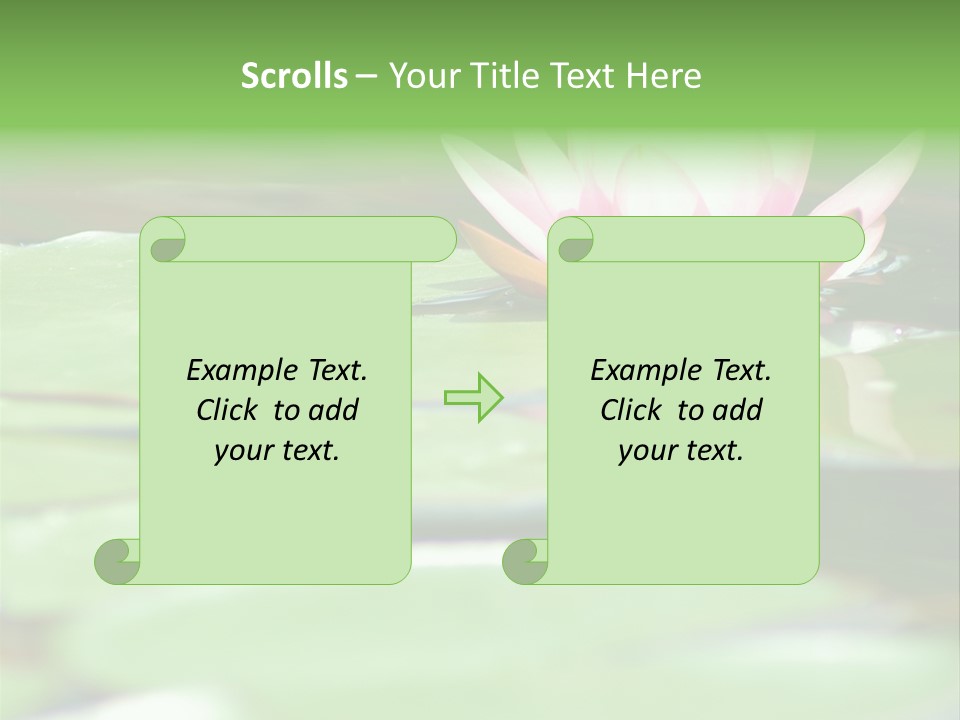 Scrolls – Your Title Text Here

Example Text. Click to add your text.

Example Text. Click to add your text.